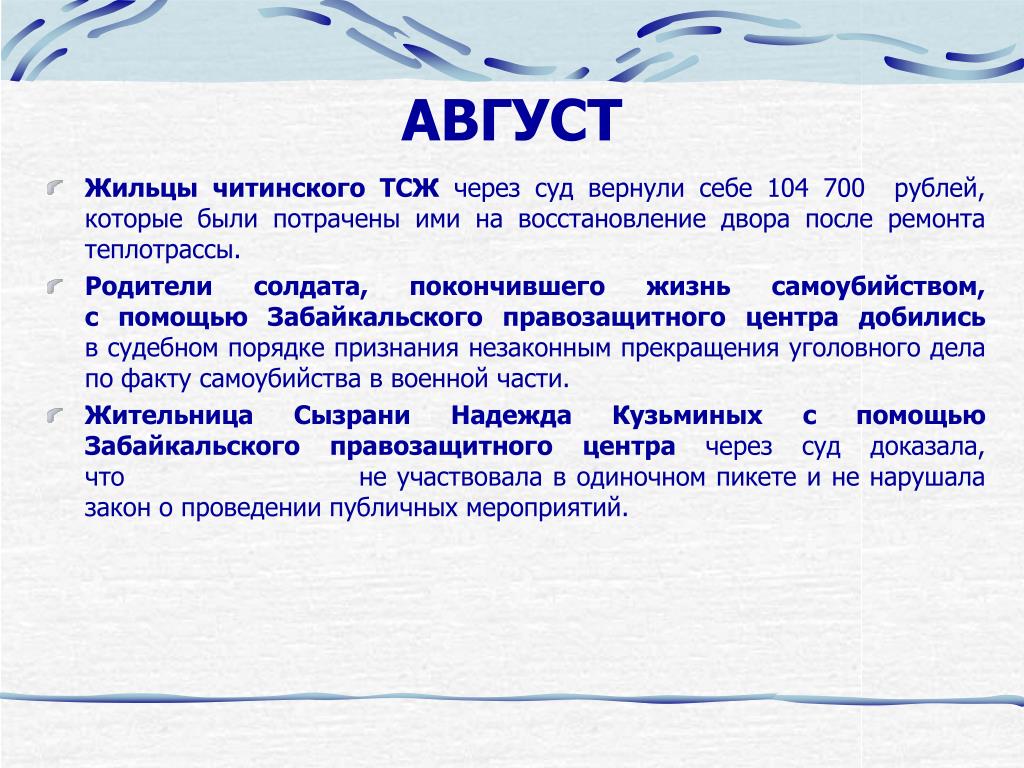 АВГУСТ

Жильцы читинского ТСЖ через суд вернули себе 104 700 рублей, которые были потрачены ими на восстановление двора после ремонта теплотрассы.

Родители солдата, покончившего жизнь самоубийством, с помощью Забайкальского правозащитного центра добились в судебном порядке признания незаконным прекращения уголовного дела по факту самоубийства в военной части.

Жительница Сызрани Надежда Кузьминых с помощью Забайкальского правозащитного центра через суд доказала, что не участвовала в одиночном пикете и не нарушала закон о проведении публичных мероприятий.